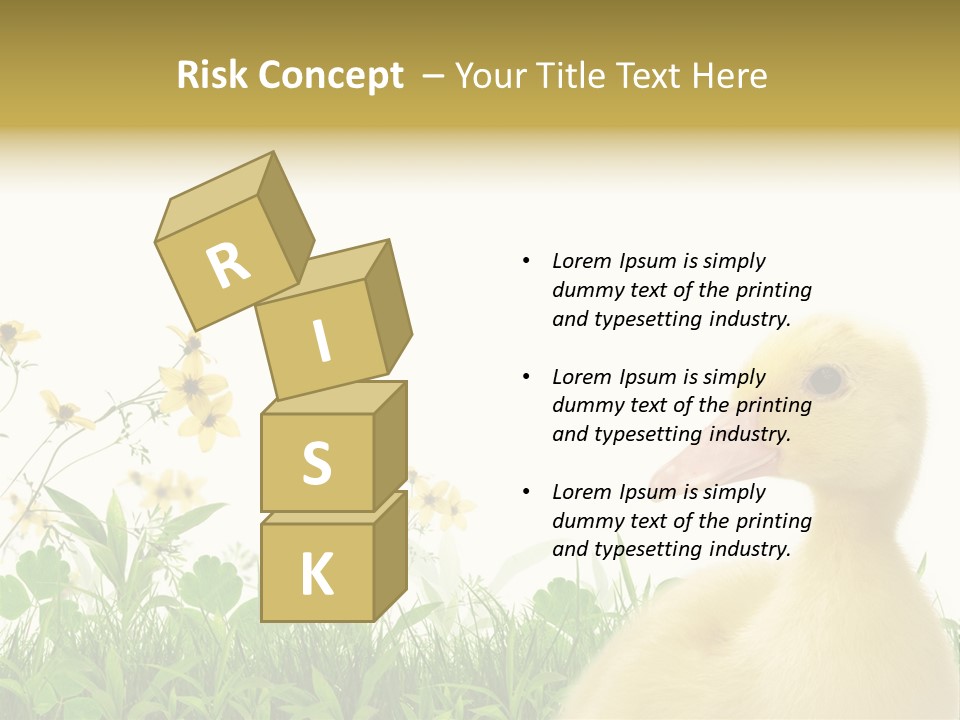 Risk Concept – Your Title Text Here

R
I
S
K

• Lorem Ipsum is simply dummy text of the printing and typesetting industry.

• Lorem Ipsum is simply dummy text of the printing and typesetting industry.

• Lorem Ipsum is simply dummy text of the printing and typesetting industry.